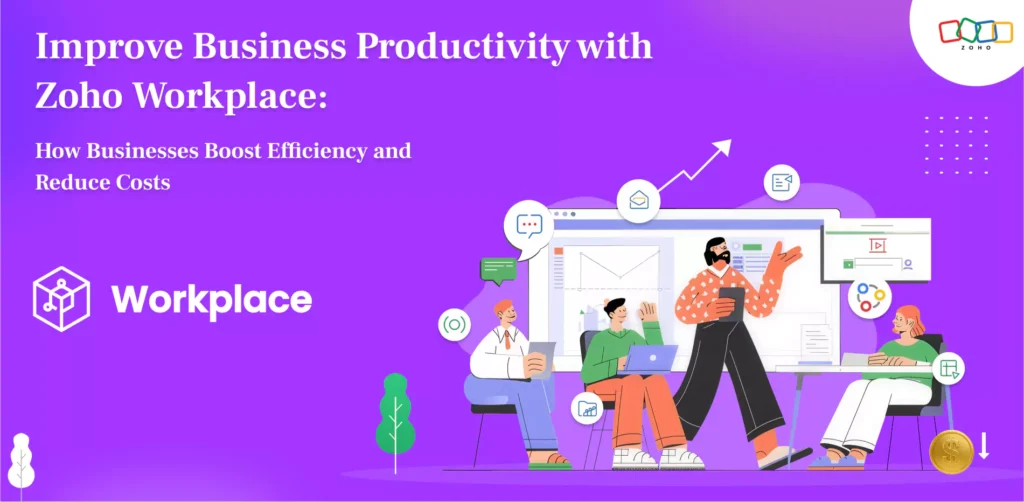 Improve Business Productivity with Zoho Workplace:

How Businesses Boost Efficiency and Reduce Costs

Workplace

ZOHO